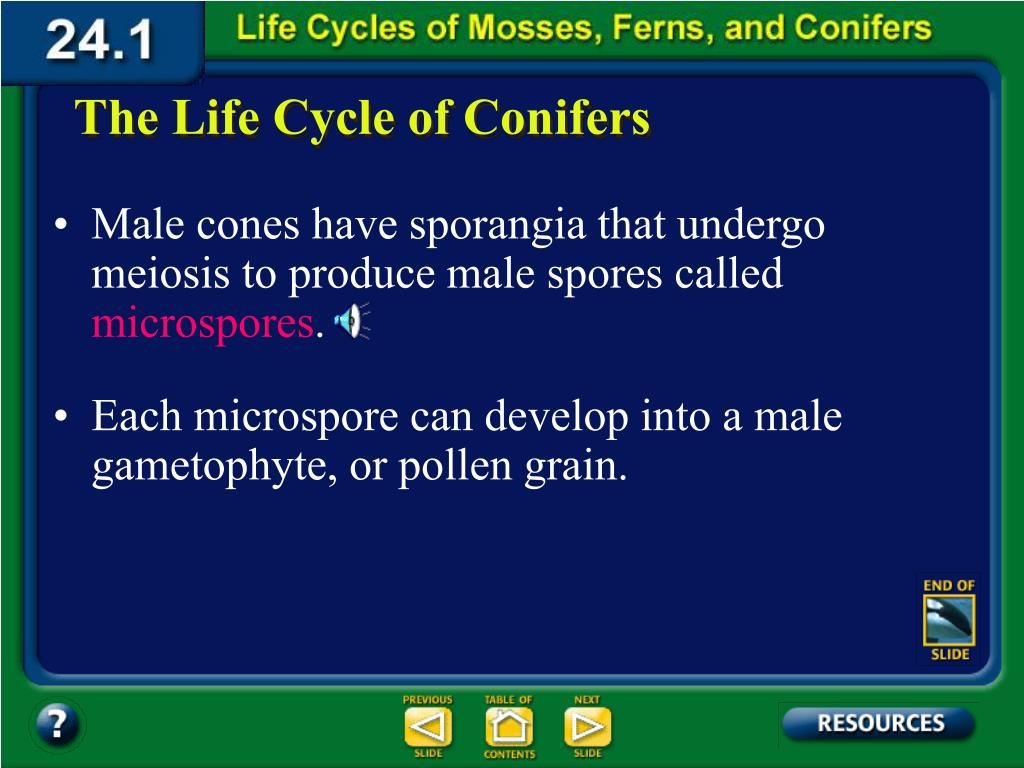 24.1 Life Cycles of Mosses, Ferns, and Conifers

The Life Cycle of Conifers

• Male cones have sporangia that undergo meiosis to produce male spores called microspores.

• Each microspore can develop into a male gametophyte, or pollen grain.

END OF SLIDE

?

PREVIOUS SLIDE

TABLE OF CONTENTS

NEXT SLIDE

RESOURCES